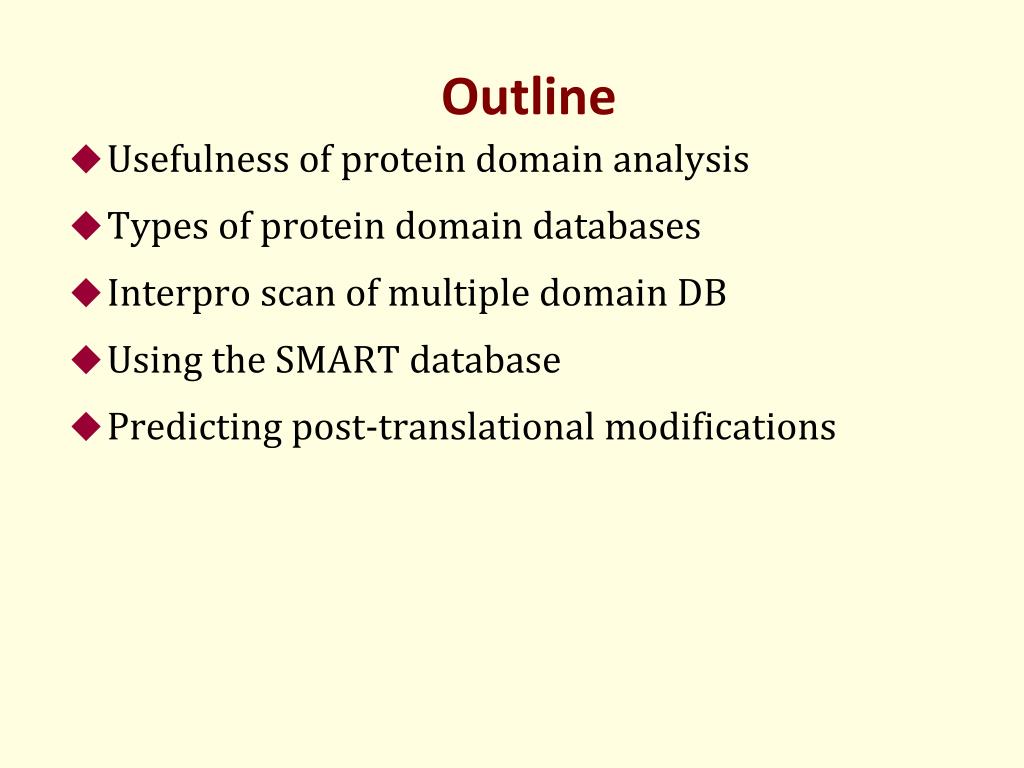 Outline

◆ Usefulness of protein domain analysis

◆ Types of protein domain databases

◆ Interpro scan of multiple domain DB

◆ Using the SMART database

◆ Predicting post-translational modifications